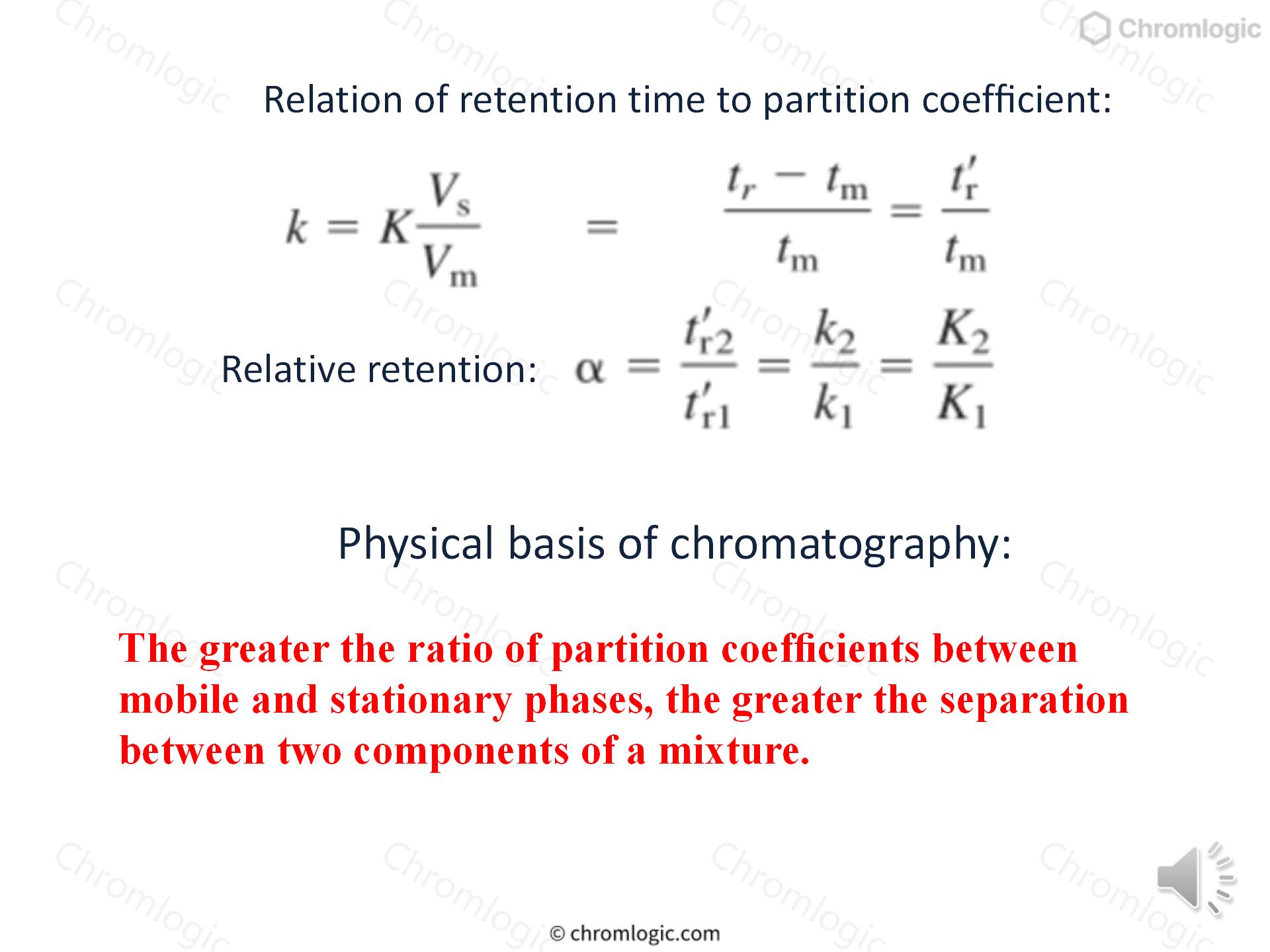 Chromlogic

Relation of retention time to partition coefficient:

$k = K\frac{V_s}{V_m} = \frac{t_r - t_m}{t_m} = \frac{t'_r}{t_m}$

Relative retention: $\alpha = \frac{t'_{r2}}{t'_{r1}} = \frac{k_2}{k_1} = \frac{K_2}{K_1}$

Physical basis of chromatography:

The greater the ratio of partition coefficients between mobile and stationary phases, the greater the separation between two components of a mixture.

© chromlogic.com